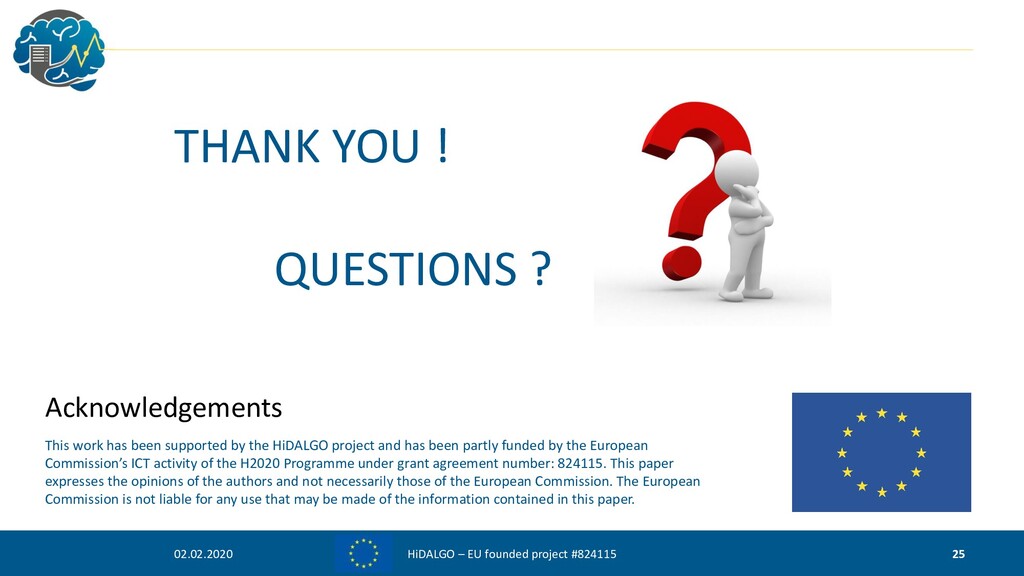 THANK YOU !

QUESTIONS ?

Acknowledgements

This work has been supported by the HiDALGO project and has been partly funded by the European Commission's ICT activity of the H2020 Programme under grant agreement number: 824115. This paper expresses the opinions of the authors and not necessarily those of the European Commission. The European Commission is not liable for any use that may be made of the information contained in this paper.

02.02.2020

HiDALGO – EU founded project #824115

25